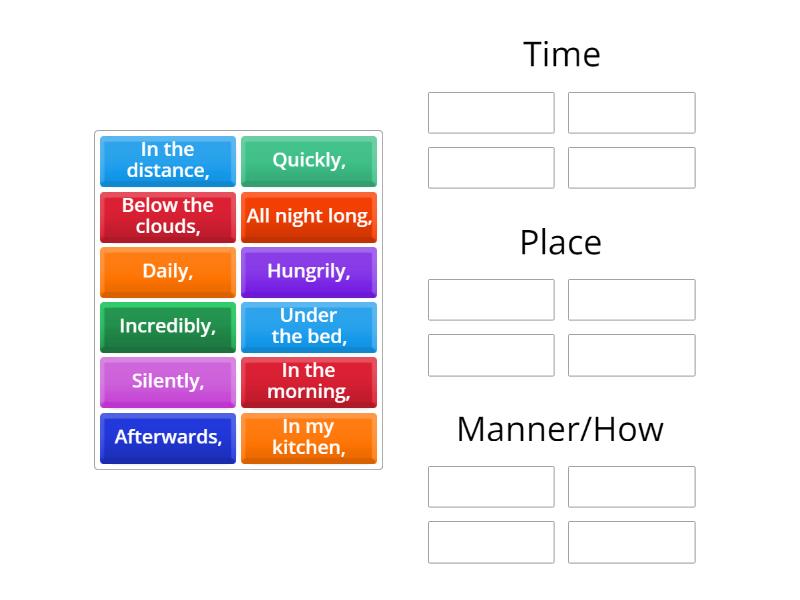 In the distance,
Quickly,
Below the clouds,
All night long,
Daily,
Hungrily,
Incredibly,
Under the bed,
Silently,
In the morning,
Afterwards,
In my kitchen,

Time

Place

Manner/How